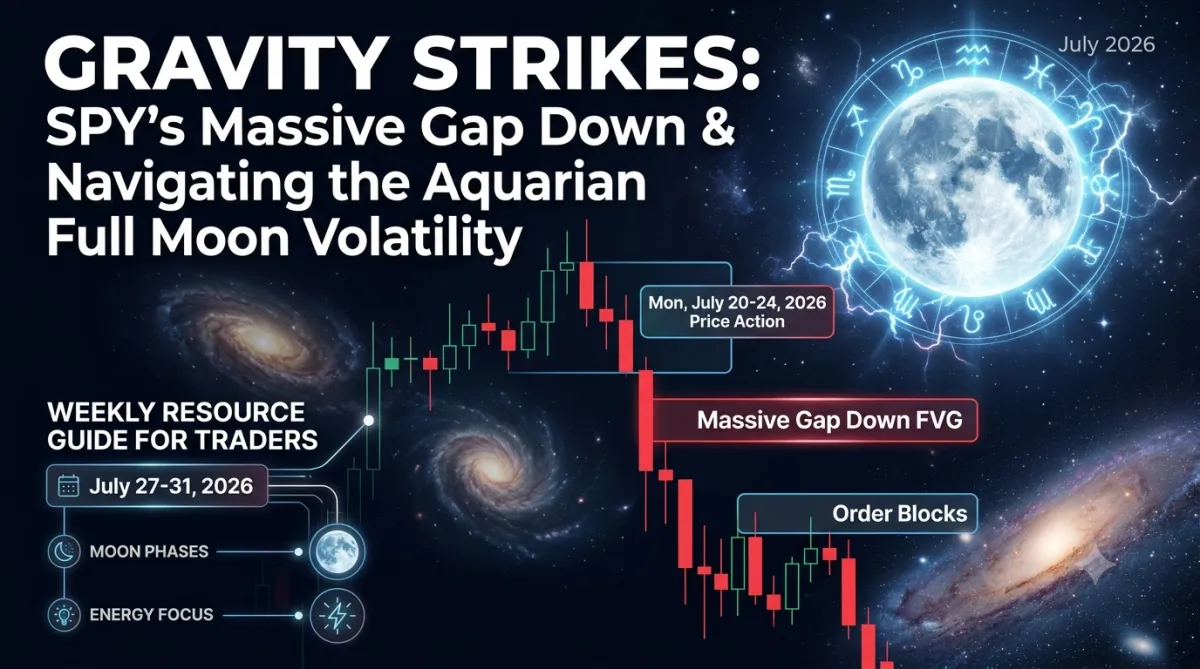 GRAVITY STRIKES: SPY's Massive Gap Down & Navigating the Aquarian Full Moon Volatility

July 2026

Mon, July 20-24, 2026
Price Action

Massive Gap Down FVG

Order Blocks

WEEKLY RESOURCE GUIDE FOR TRADERS

July 27-31, 2026

MOON PHASES

ENERGY FOCUS